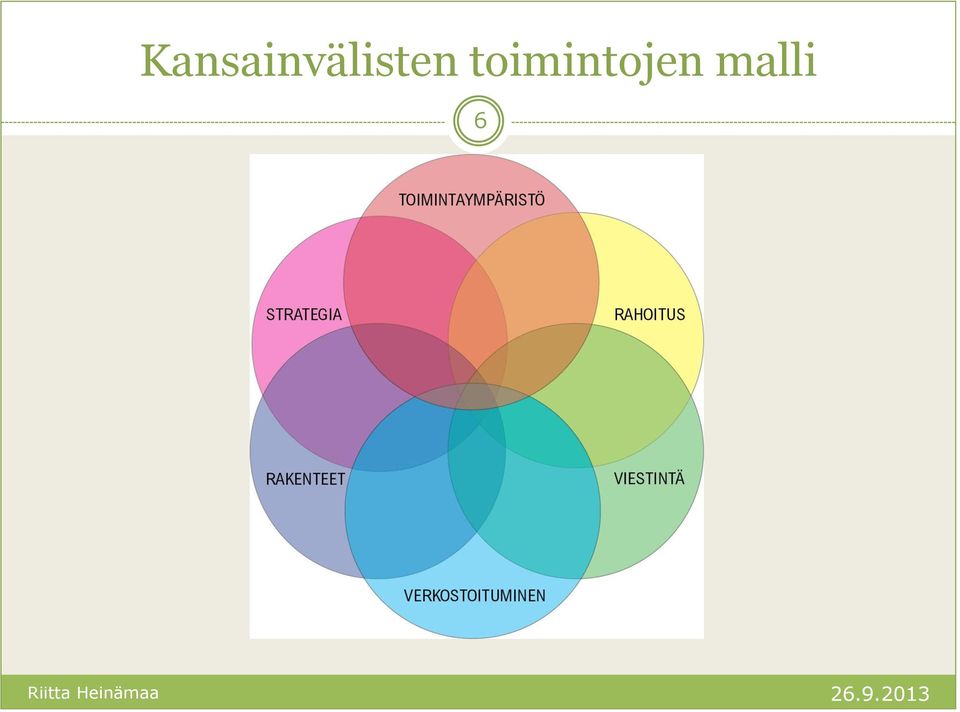 Kansainvälisten toimintojen malli

6

TOIMINTAYMPÄRISTÖ

STRATEGIA

RAHOITUS

RAKENTEET

VIESTINTÄ

VERKOSTOITUMINEN

Riitta Heinämaa

26.9.2013